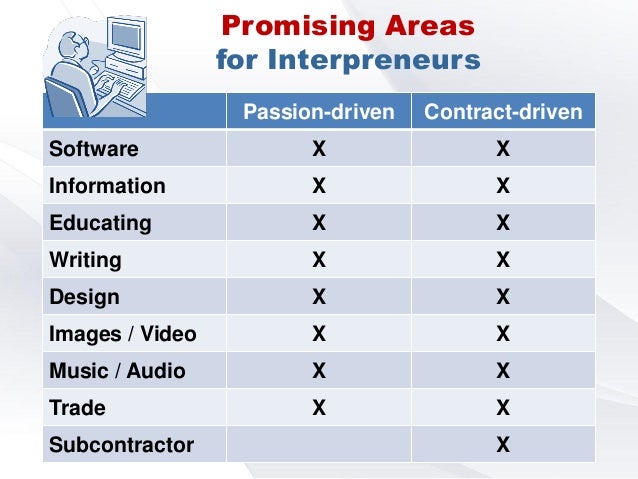 Promising Areas
for Interpreneurs

| | Passion-driven | Contract-driven |
|---|---|---|
| Software | X | X |
| Information | X | X |
| Educating | X | X |
| Writing | X | X |
| Design | X | X |
| Images / Video | X | X |
| Music / Audio | X | X |
| Trade | X | X |
| Subcontractor | | X |